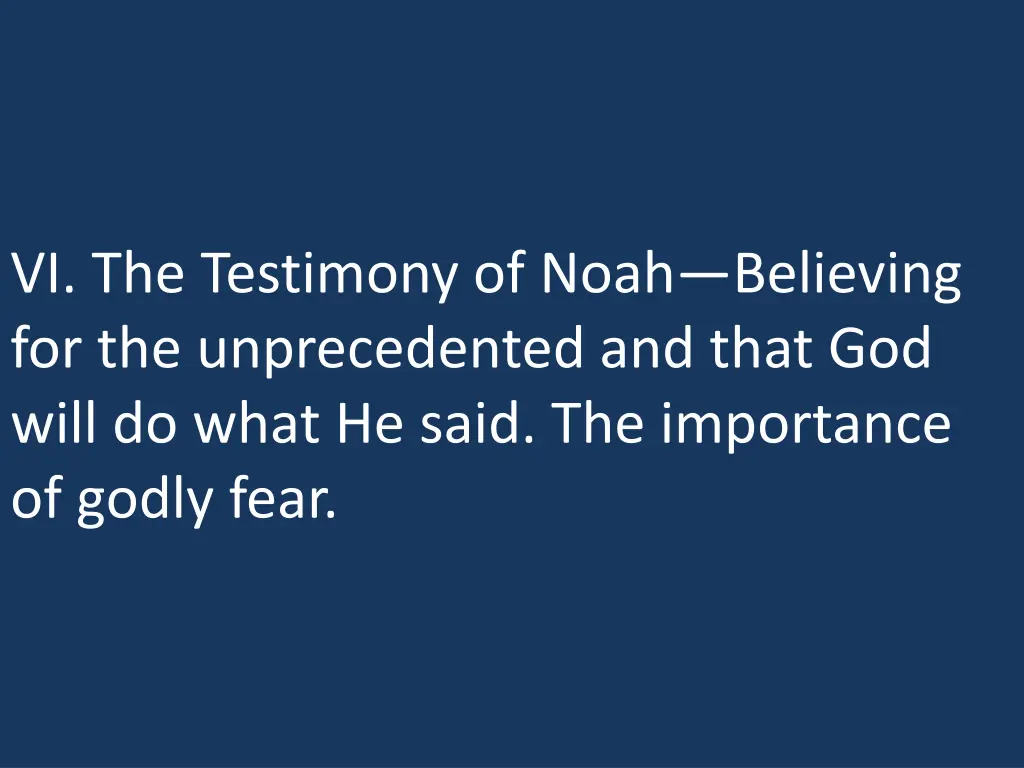 VI. The Testimony of Noah—Believing for the unprecedented and that God will do what He said. The importance of godly fear.